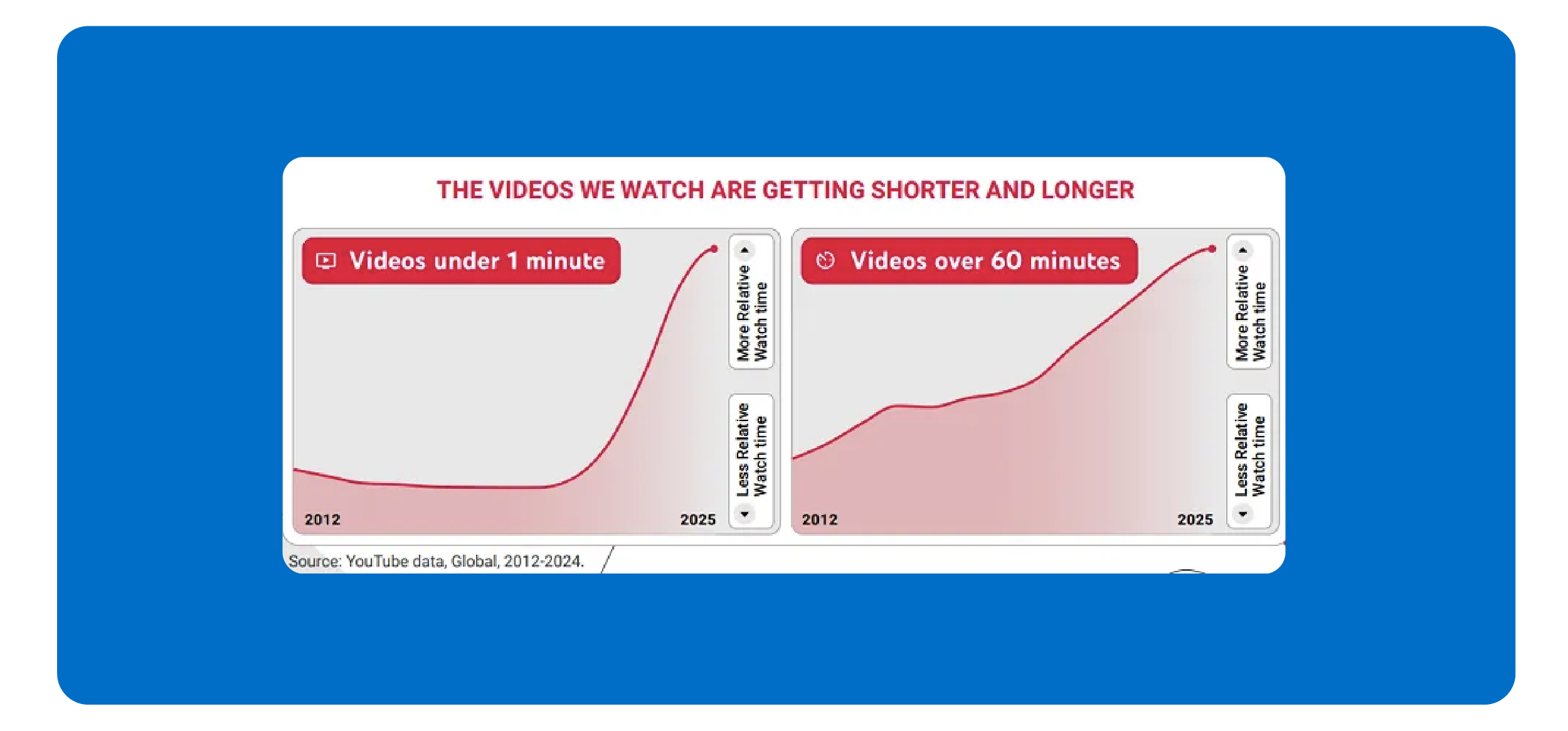 THE VIDEOS WE WATCH ARE GETTING SHORTER AND LONGER

Videos under 1 minute

More Relative Watch time

Less Relative Watch time

2012

2025

Videos over 60 minutes

More Relative Watch time

Less Relative Watch time

2012

2025

Source: YouTube data, Global, 2012-2024.